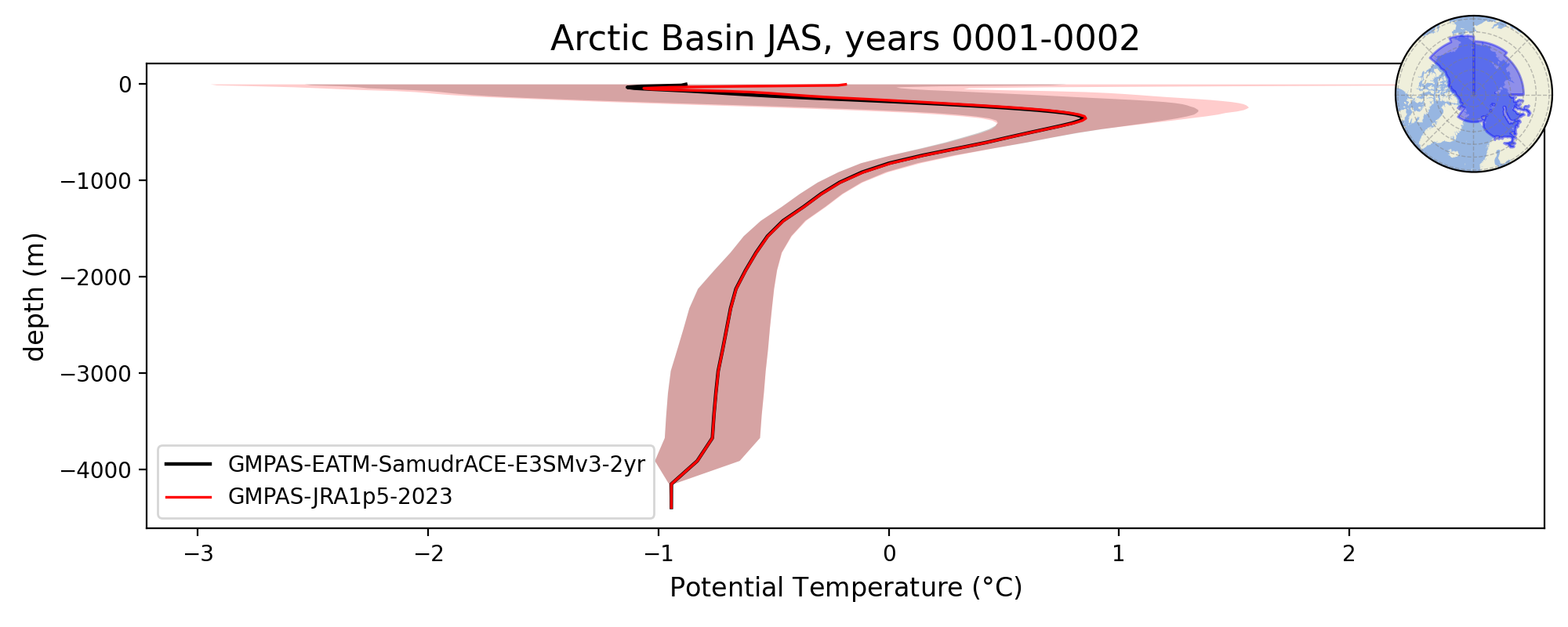 Arctic Basin JAS, years 0001-0002

depth (m)

0
−1000
−2000
−3000
−4000

GMPAS-EATM-SamudrACE-E3SMv3-2yr
GMPAS-JRA1p5-2023

−3
−2
−1
0
1
2

Potential Temperature (°C)